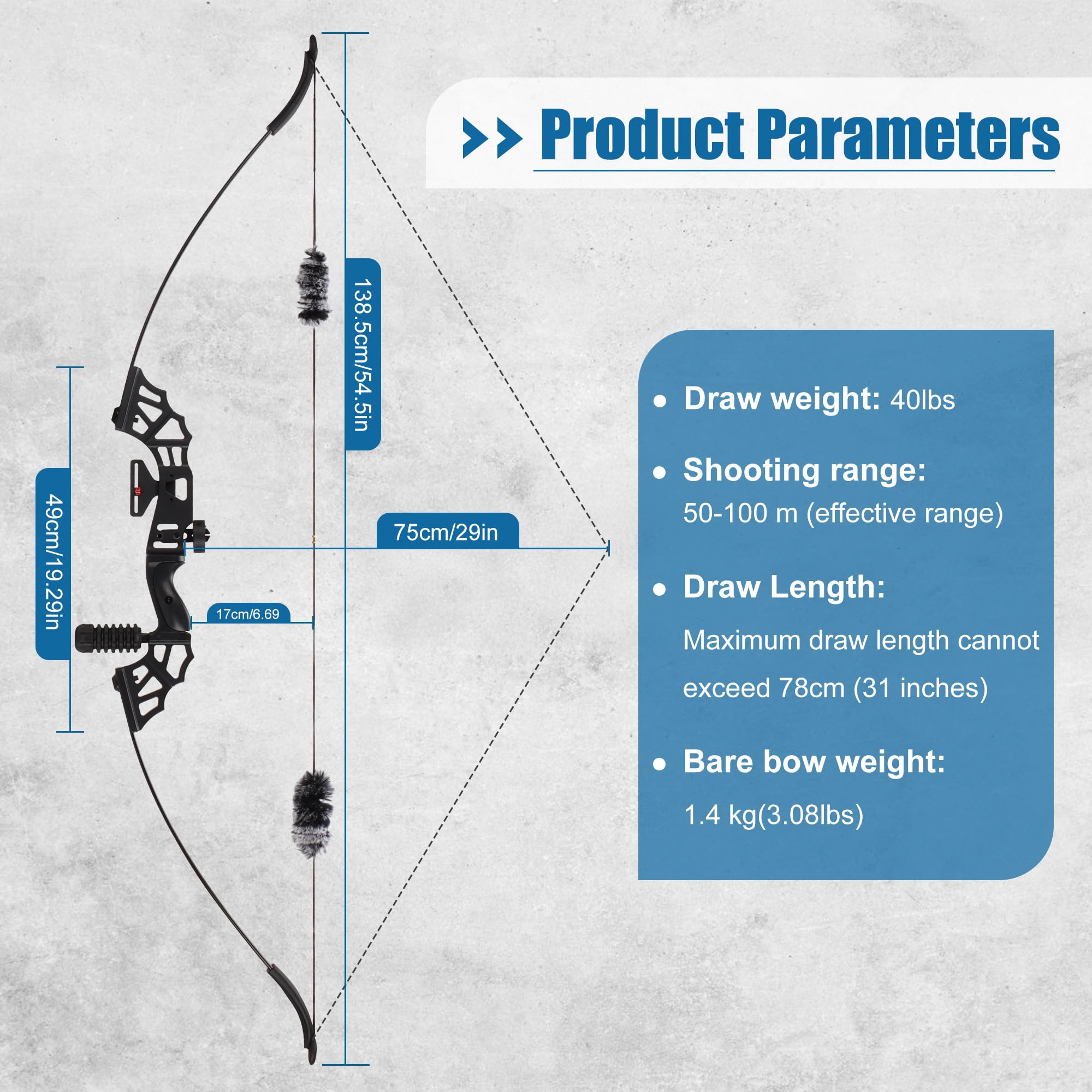 >> Product Parameters

138.5cm/54.5in

49cm/19.29in

75cm/29in

17cm/6.69

• Draw weight: 40lbs

• Shooting range:
50-100 m (effective range)

• Draw Length:
Maximum draw length cannot exceed 78cm (31 inches)

• Bare bow weight:
1.4 kg(3.08lbs)